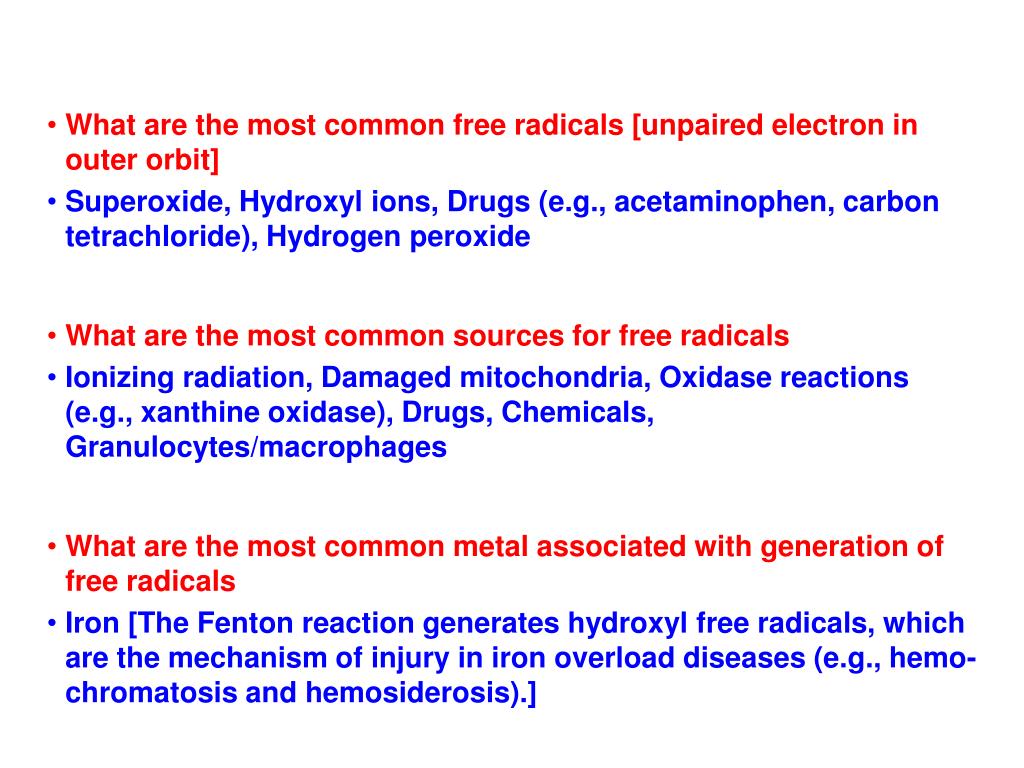 • What are the most common free radicals [unpaired electron in outer orbit]
• Superoxide, Hydroxyl ions, Drugs (e.g., acetaminophen, carbon tetrachloride), Hydrogen peroxide

• What are the most common sources for free radicals
• Ionizing radiation, Damaged mitochondria, Oxidase reactions (e.g., xanthine oxidase), Drugs, Chemicals, Granulocytes/macrophages

• What are the most common metal associated with generation of free radicals
• Iron [The Fenton reaction generates hydroxyl free radicals, which are the mechanism of injury in iron overload diseases (e.g., hemochromatosis and hemosiderosis).]